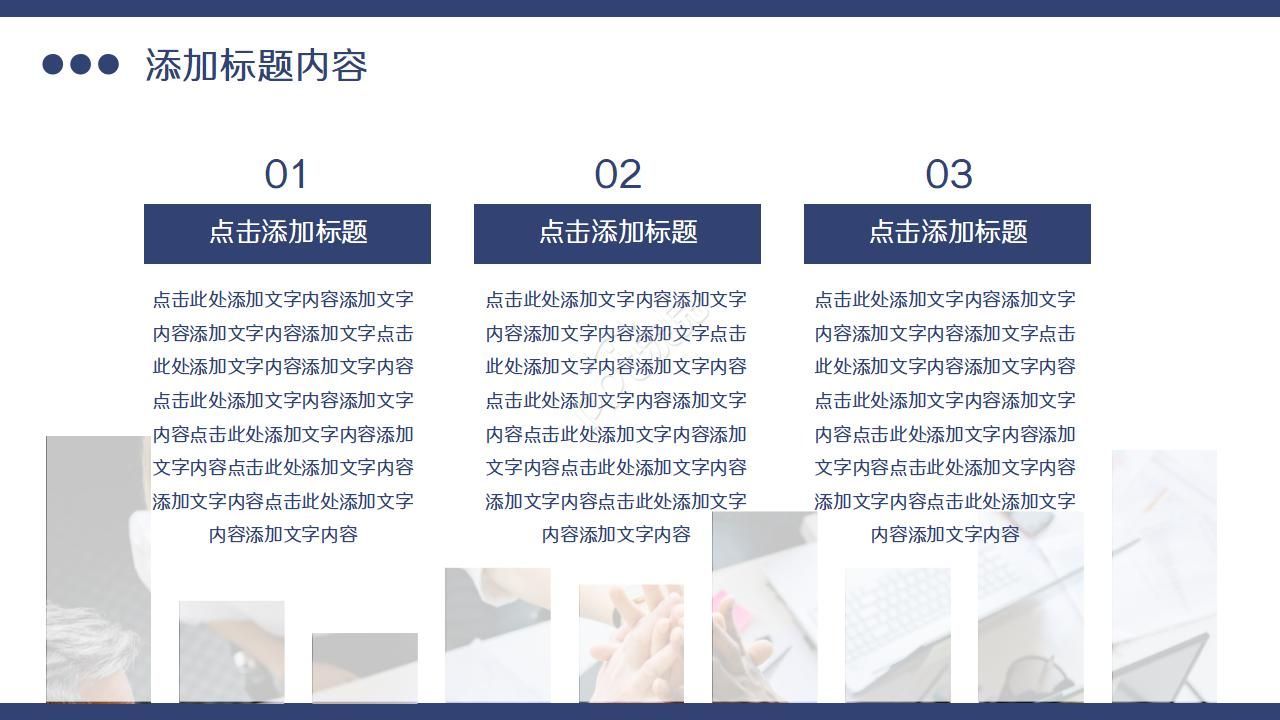 添加标题内容

01

点击添加标题

点击此处添加文字内容添加文字内容添加文字内容添加文字点击此处添加文字内容添加文字内容点击此处添加文字内容添加文字内容点击此处添加文字内容添加文字内容点击此处添加文字内容添加文字内容点击此处添加文字内容添加文字内容

02

点击添加标题

点击此处添加文字内容添加文字内容添加文字内容添加文字点击此处添加文字内容添加文字内容点击此处添加文字内容添加文字内容点击此处添加文字内容添加文字内容点击此处添加文字内容添加文字内容点击此处添加文字内容添加文字内容

03

点击添加标题

点击此处添加文字内容添加文字内容添加文字内容添加文字点击此处添加文字内容添加文字内容点击此处添加文字内容添加文字内容点击此处添加文字内容添加文字内容点击此处添加文字内容添加文字内容点击此处添加文字内容添加文字内容